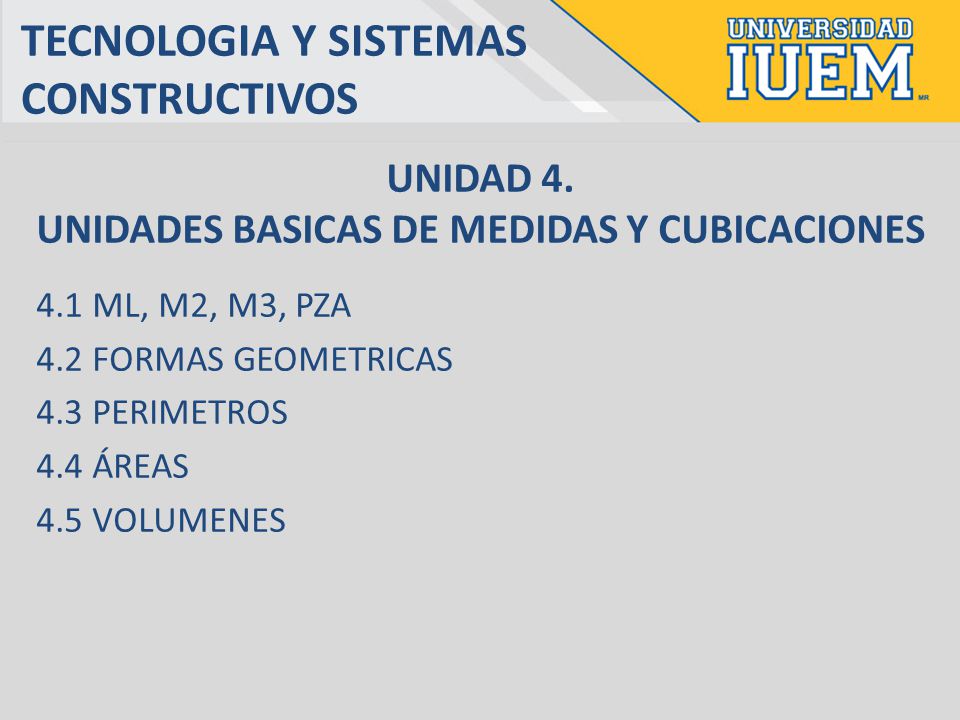 TECNOLOGIA Y SISTEMAS CONSTRUCTIVOS

UNIVERSIDAD
IUEM
MR

UNIDAD 4.
UNIDADES BASICAS DE MEDIDAS Y CUBICACIONES

4.1 ML, M2, M3, PZA

4.2 FORMAS GEOMETRICAS

4.3 PERIMETROS

4.4 ÁREAS

4.5 VOLUMENES